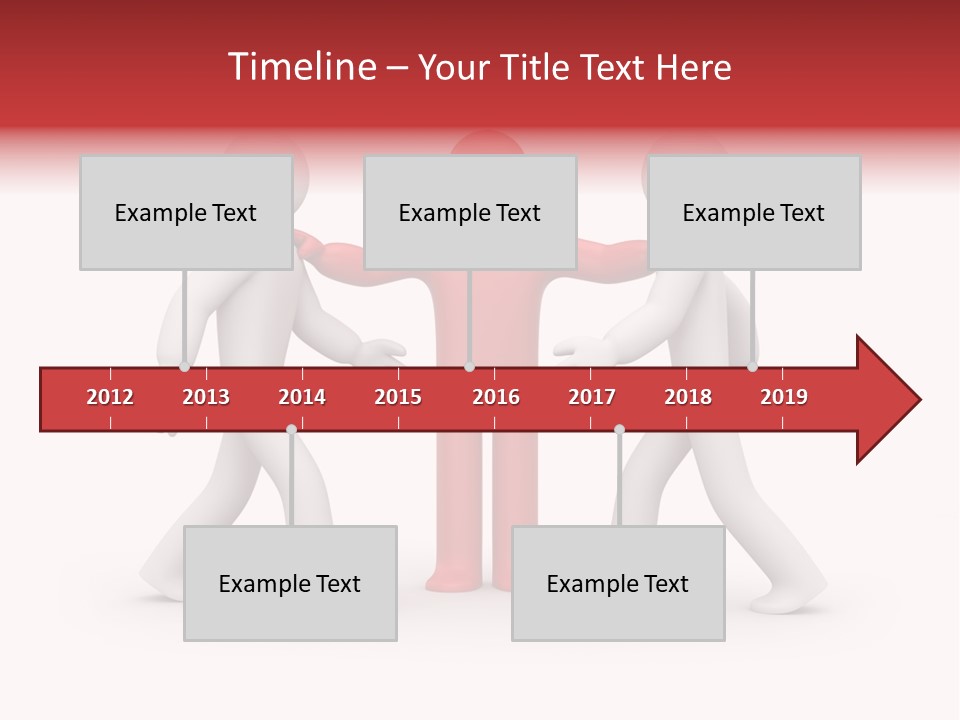 Timeline – Your Title Text Here

Example Text

Example Text

Example Text

2012 2013 2014 2015 2016 2017 2018 2019

Example Text

Example Text